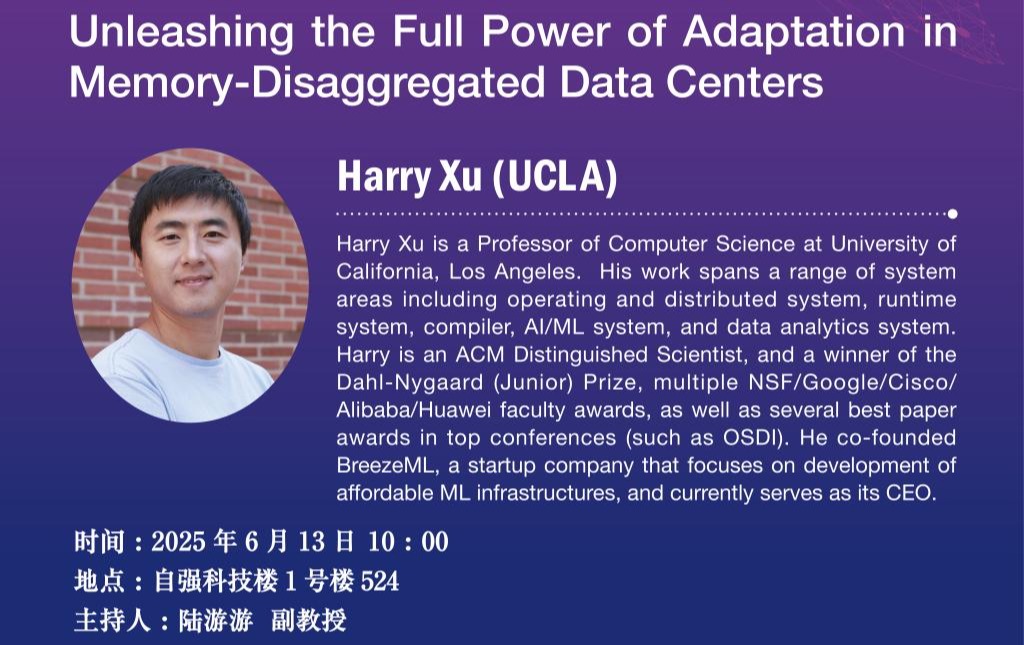 Unleashing the Full Power of Adaptation in Memory-Disaggregated Data Centers

Harry Xu (UCLA)

Harry Xu is a Professor of Computer Science at University of California, Los Angeles. His work spans a range of system areas including operating and distributed system, runtime system, compiler, AI/ML system, and data analytics system. Harry is an ACM Distinguished Scientist, and a winner of the Dahl-Nygaard (Junior) Prize, multiple NSF/Google/Cisco/Alibaba/Huawei faculty awards, as well as several best paper awards in top conferences (such as OSDI). He co-founded BreezeML, a startup company that focuses on development of affordable ML infrastructures, and currently serves as its CEO.

时间：2025 年 6 月 13 日 10：00
地点：自强科技楼 1 号楼 524
主持人：陆游游 副教授